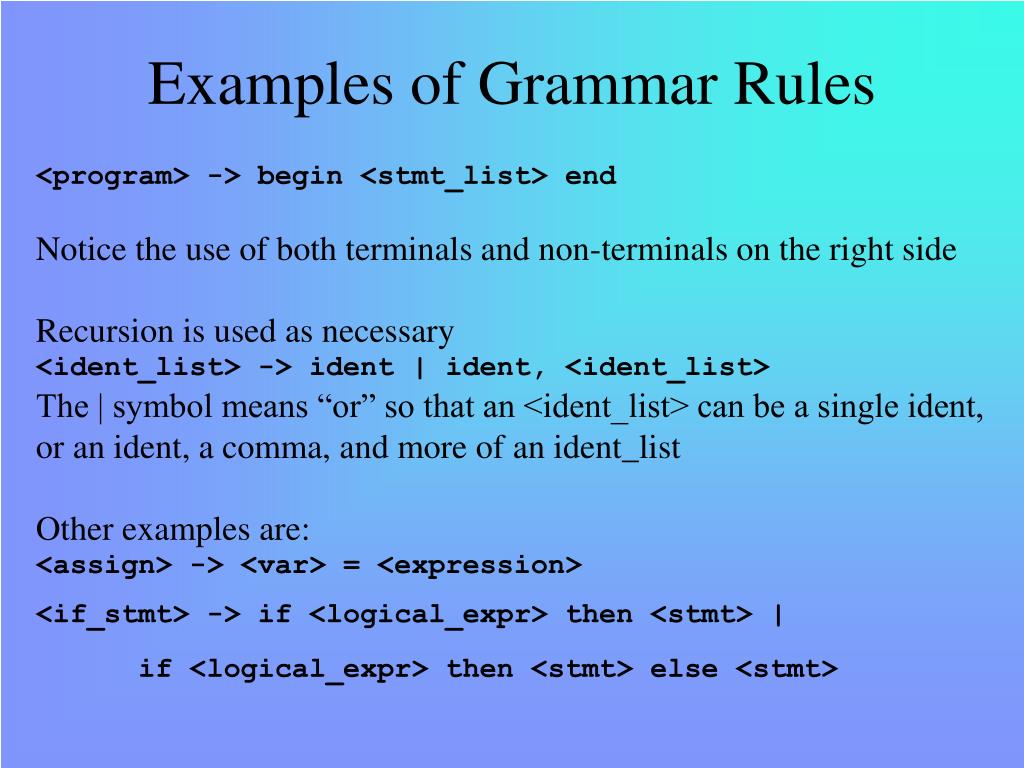 Examples of Grammar Rules

<program> -> begin <stmt_list> end

Notice the use of both terminals and non-terminals on the right side

Recursion is used as necessary
<ident_list> -> ident | ident, <ident_list>
The | symbol means “or” so that an <ident_list> can be a single ident, or an ident, a comma, and more of an ident_list

Other examples are:
<assign> -> <var> = <expression>

<if_stmt> -> if <logical_expr> then <stmt> |

if <logical_expr> then <stmt> else <stmt>